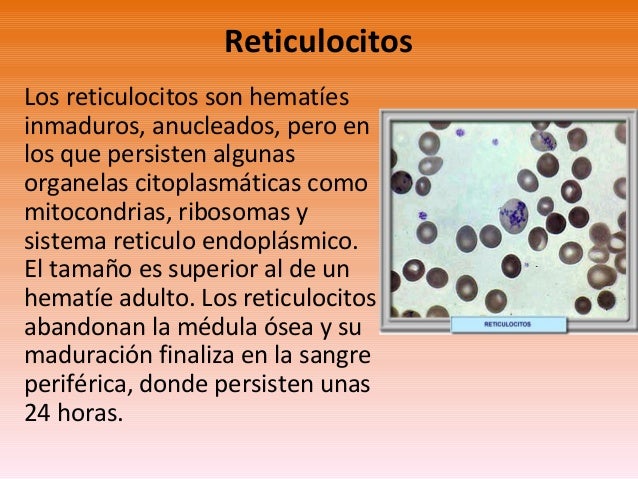 Reticulocitos

Los reticulocitos son hematíes inmaduros, anucleados, pero en los que persisten algunas organelas citoplasmáticas como mitocondrias, ribosomas y sistema reticulo endoplásmico. El tamaño es superior al de un hematíe adulto. Los reticulocitos abandonan la médula ósea y su maduración finaliza en la sangre periférica, donde persisten unas 24 horas.

RETICULOCITOS